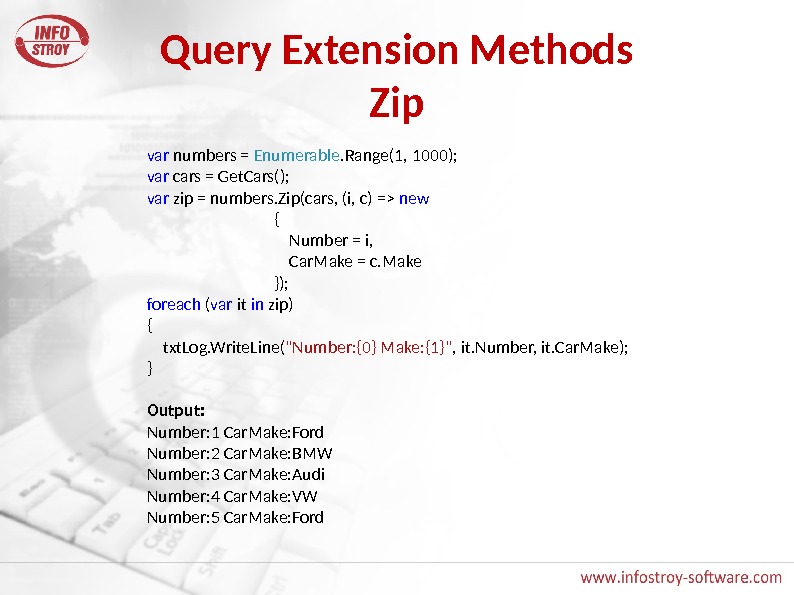 INFO STROY

Query Extension Methods
Zip

var numbers = Enumerable.Range(1, 1000);
var cars = GetCars();
var zip = numbers.Zip(cars, (i, c) => new
{
Number = i,
CarMake = c.Make
});
foreach (var it in zip)
{
txtLog.WriteLine("Number:{0} Make:{1}", it.Number, it.CarMake);
}

Output:
Number:1 CarMake:Ford
Number:2 CarMake:BMW
Number:3 CarMake:Audi
Number:4 CarMake:VW
Number:5 CarMake:Ford

www.infostroy-software.com